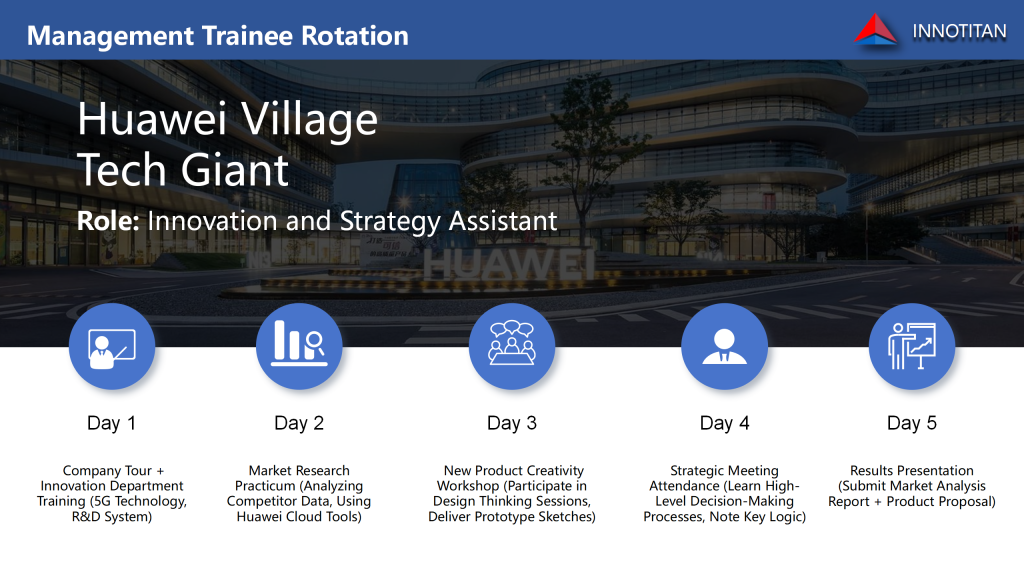 Management Trainee Rotation

INNOTITAN

Huawei Village
Tech Giant

Role: Innovation and Strategy Assistant

HUAWEI

Day 1

Company Tour + Innovation Department Training (5G Technology, R&D System)

Day 2

Market Research Practicum (Analyzing Competitor Data, Using Huawei Cloud Tools)

Day 3

New Product Creativity Workshop (Participate in Design Thinking Sessions, Deliver Prototype Sketches)

Day 4

Strategic Meeting Attendance (Learn High-Level Decision-Making Processes, Note Key Logic)

Day 5

Results Presentation (Submit Market Analysis Report + Product Proposal)